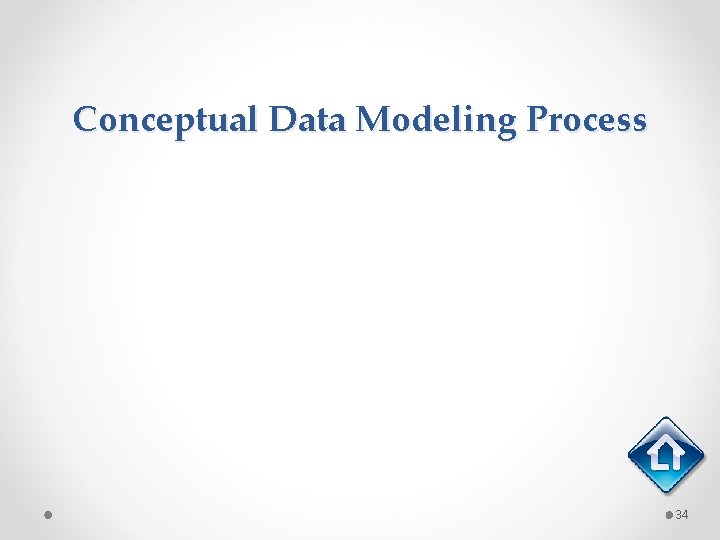 Conceptual Data Modeling Process

34